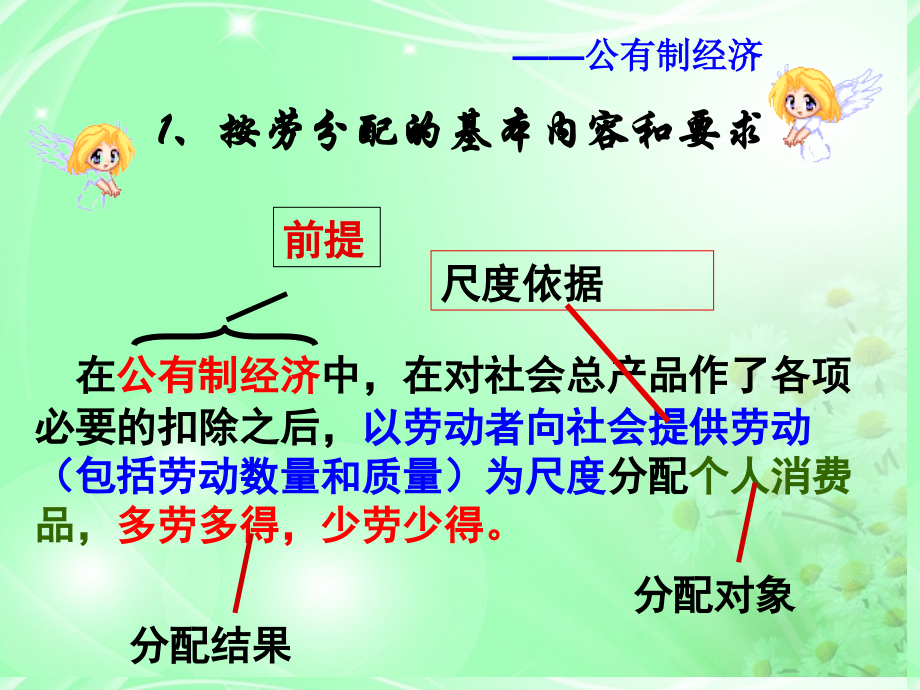 ——公有制经济

1、按劳分配的基本内容和要求

前提

尺度依据

在公有制经济中，在对社会总产品作了各项必要的扣除之后，以劳动者向社会提供劳动（包括劳动数量和质量）为尺度分配个人消费品，多劳多得，少劳少得。

分配对象

分配结果